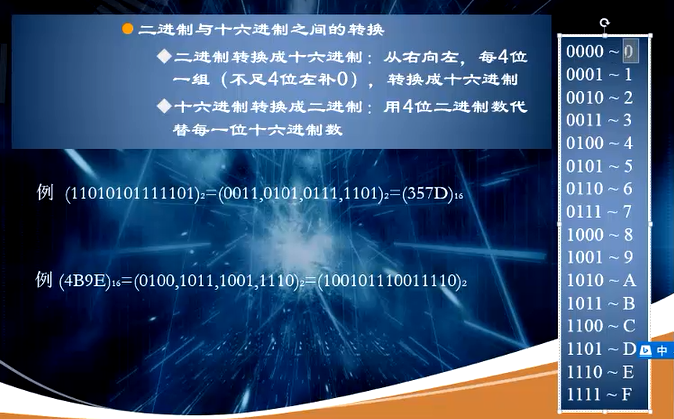 二进制与十六进制之间的转换

◆二进制转换成十六进制：从右向左，每4位一组（不足4位左补0），转换成十六进制

◆十六进制转换成二进制：用4位二进制数代替每一位十六进制数

例 $(11010101111101)_2=(0011,0101,0111,1101)_2=(357D)_{16}$

例 $(4B9E)_{16}=(0100,1011,1001,1110)_2=(100101110011110)_2$

0000 ~ 0
0001 ~ 1
0010 ~ 2
0011 ~ 3
0100 ~ 4
0101 ~ 5
0110 ~ 6
0111 ~ 7
1000 ~ 8
1001 ~ 9
1010 ~ A
1011 ~ B
1100 ~ C
1101 ~ D
1110 ~ E
1111 ~ F

中